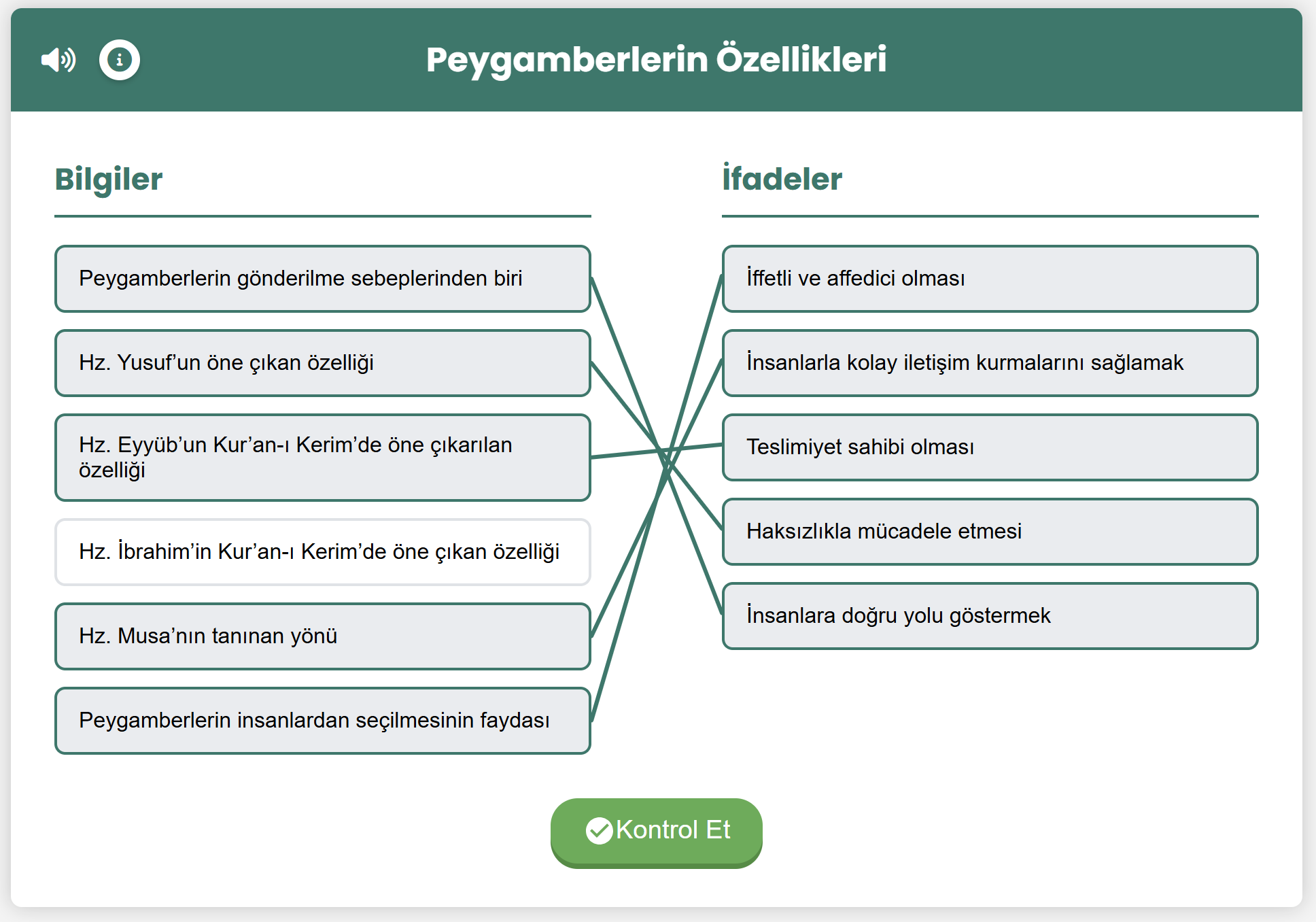 Peygamberlerin Özellikleri

Bilgiler

Peygamberlerin gönderilme sebeplerinden biri

Hz. Yusuf'un öne çıkan özelliği

Hz. Eyyüb'un Kur'an-ı Kerim'de öne çıkarılan özelliği

Hz. İbrahim'in Kur'an-ı Kerim'de öne çıkan özelliği

Hz. Musa'nın tanınan yönü

Peygamberlerin insanlardan seçilmesinin faydası

İfadeler

İffetli ve affedici olması

İnsanlarla kolay iletişim kurmalarını sağlamak

Teslimiyet sahibi olması

Haksızlıkla mücadele etmesi

İnsanlara doğru yolu göstermek

Kontrol Et